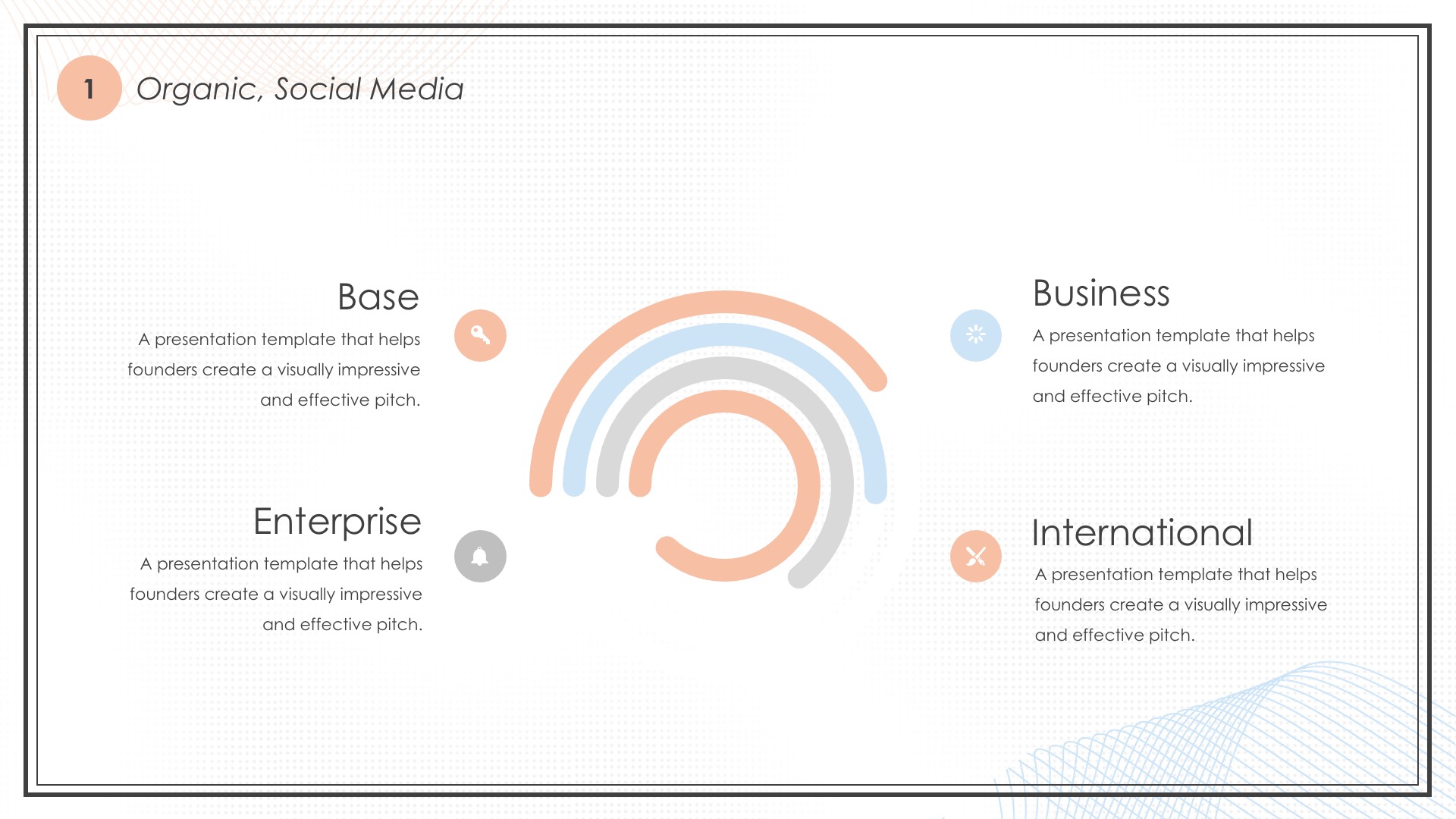 1 Organic, Social Media

Base
A presentation template that helps founders create a visually impressive and effective pitch.

Enterprise
A presentation template that helps founders create a visually impressive and effective pitch.

Business
A presentation template that helps founders create a visually impressive and effective pitch.

International
A presentation template that helps founders create a visually impressive and effective pitch.